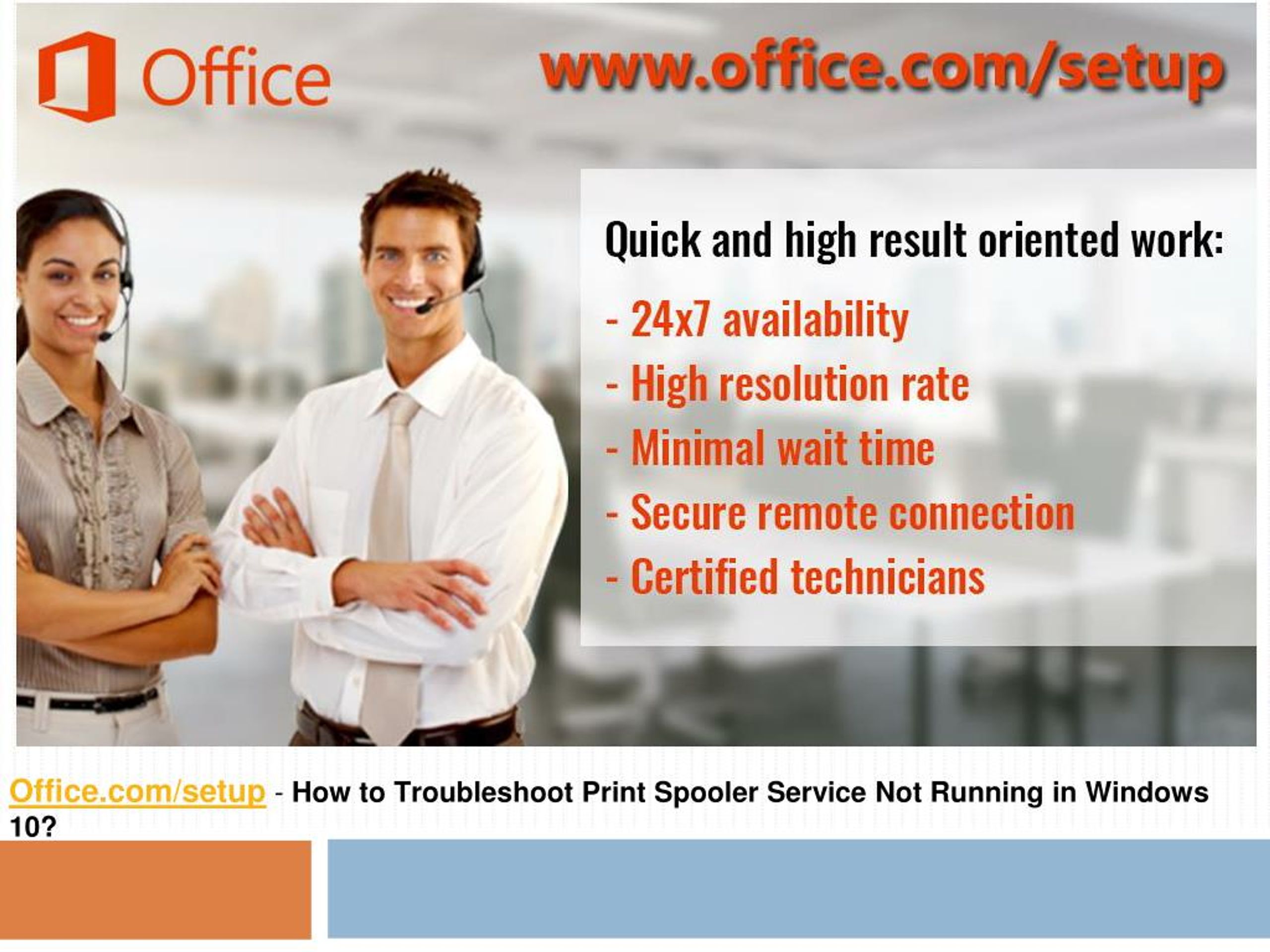 Office

www.office.com/setup

Quick and high result oriented work:

- 24x7 availability
- High resolution rate
- Minimal wait time
- Secure remote connection
- Certified technicians

Office.com/setup - How to Troubleshoot Print Spooler Service Not Running in Windows 10?